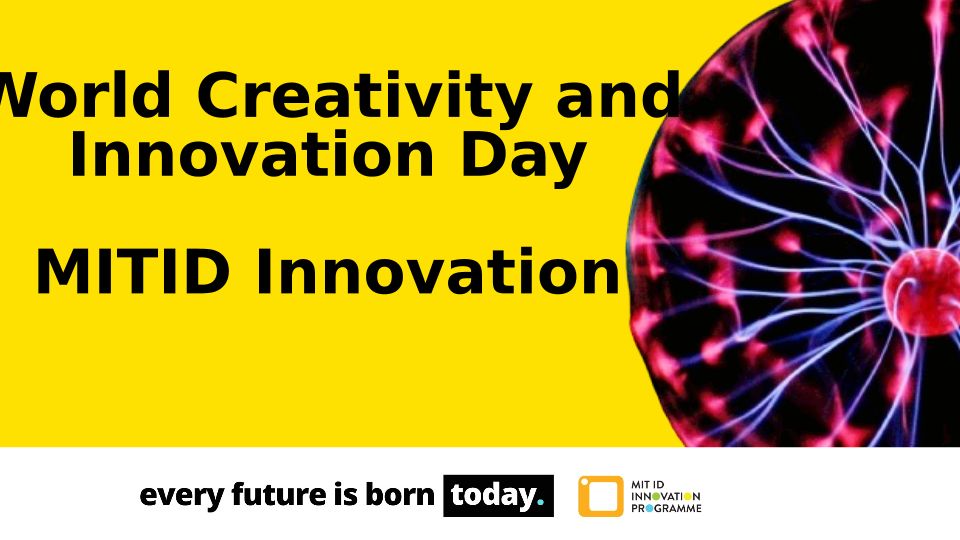 World Creativity and Innovation Day

MITID Innovation

every future is born today.

MIT ID INNOVATION PROGRAMME